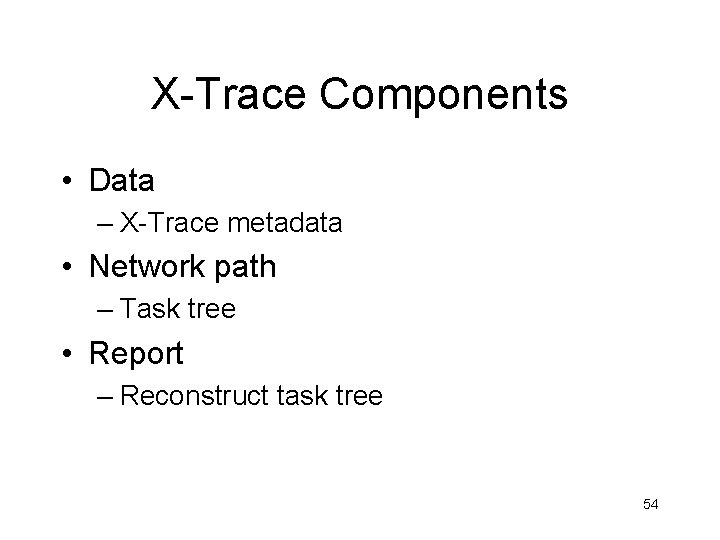 X-Trace Components

• Data
– X-Trace metadata
• Network path
– Task tree
• Report
– Reconstruct task tree

54